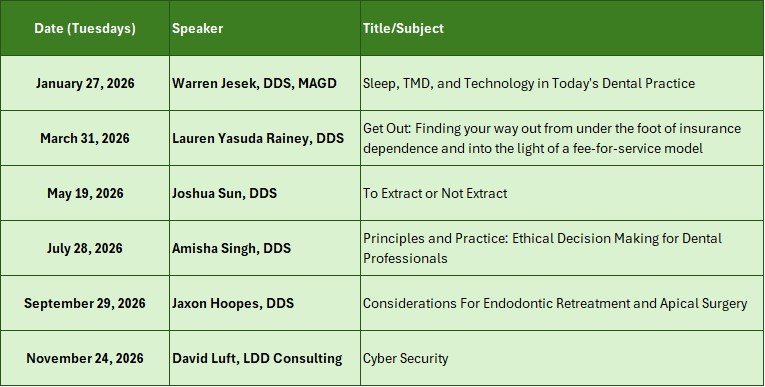 | Date (Tuesdays) | Speaker | Title/Subject |
|---|---|---|
| January 27, 2026 | Warren Jesek, DDS, MAGD | Sleep, TMD, and Technology in Today's Dental Practice |
| March 31, 2026 | Lauren Yasuda Rainey, DDS | Get Out: Finding your way out from under the foot of insurance dependence and into the light of a fee-for-service model |
| May 19, 2026 | Joshua Sun, DDS | To Extract or Not Extract |
| July 28, 2026 | Amisha Singh, DDS | Principles and Practice: Ethical Decision Making for Dental Professionals |
| September 29, 2026 | Jaxon Hoopes, DDS | Considerations For Endodontic Retreatment and Apical Surgery |
| November 24, 2026 | David Luft, LDD Consulting | Cyber Security |